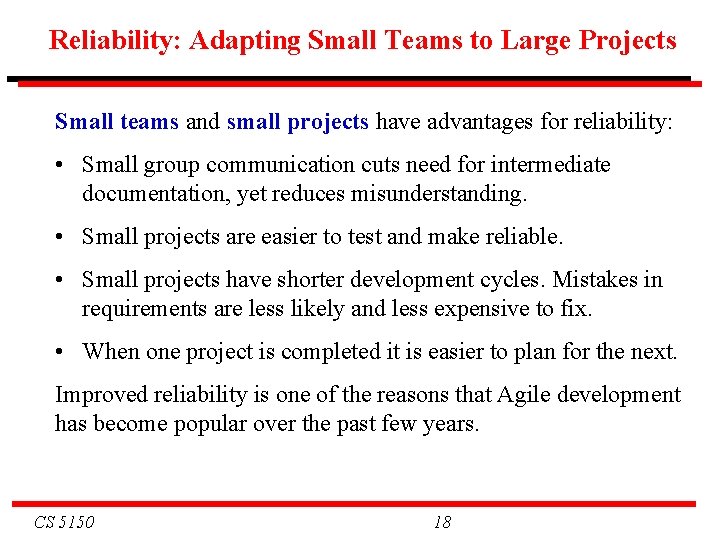 Reliability: Adapting Small Teams to Large Projects

Small teams and small projects have advantages for reliability:

• Small group communication cuts need for intermediate documentation, yet reduces misunderstanding.

• Small projects are easier to test and make reliable.

• Small projects have shorter development cycles. Mistakes in requirements are less likely and less expensive to fix.

• When one project is completed it is easier to plan for the next.

Improved reliability is one of the reasons that Agile development has become popular over the past few years.

CS 5150

18